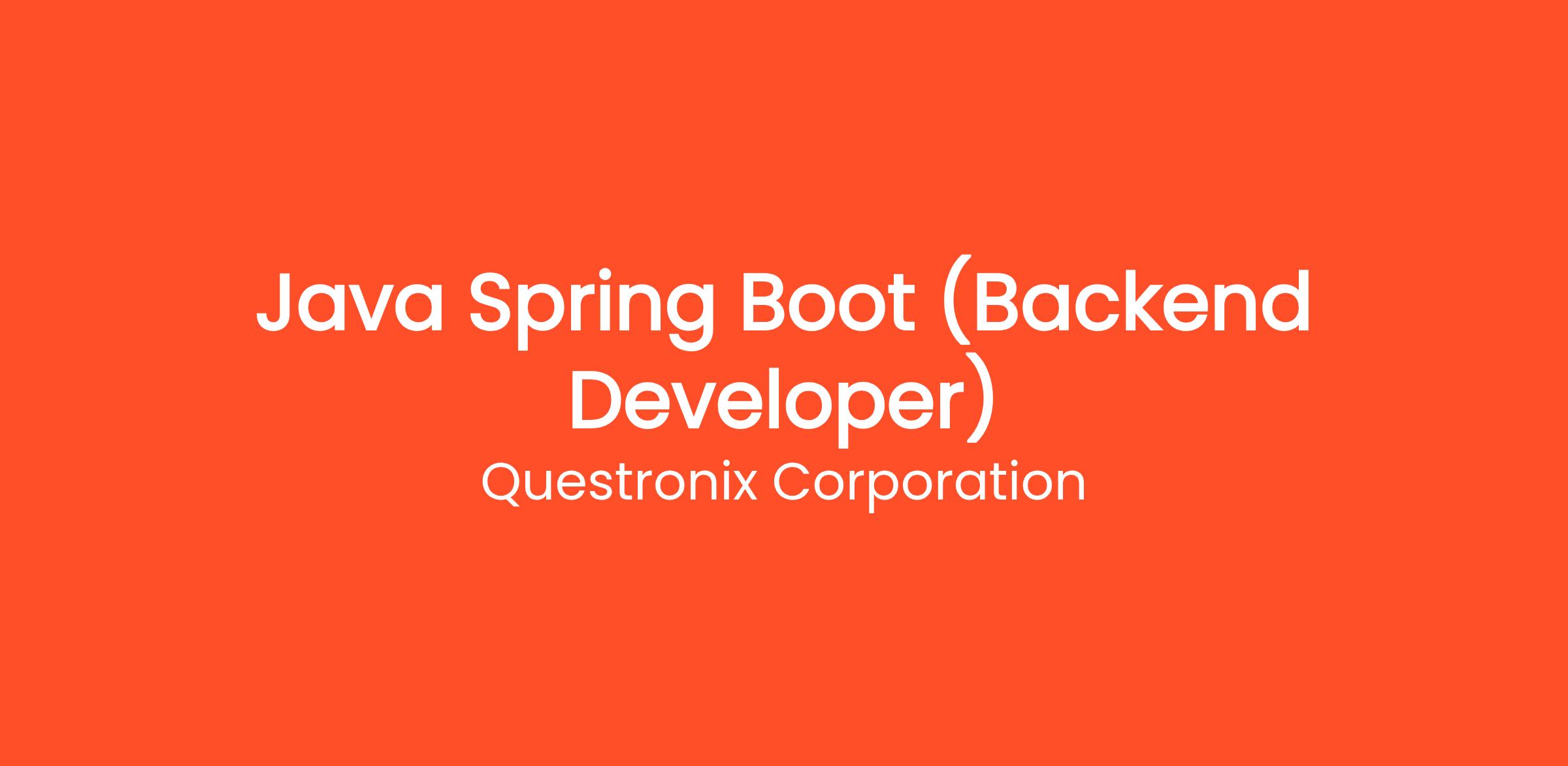 Java Spring Boot (Backend Developer)

Questronix Corporation